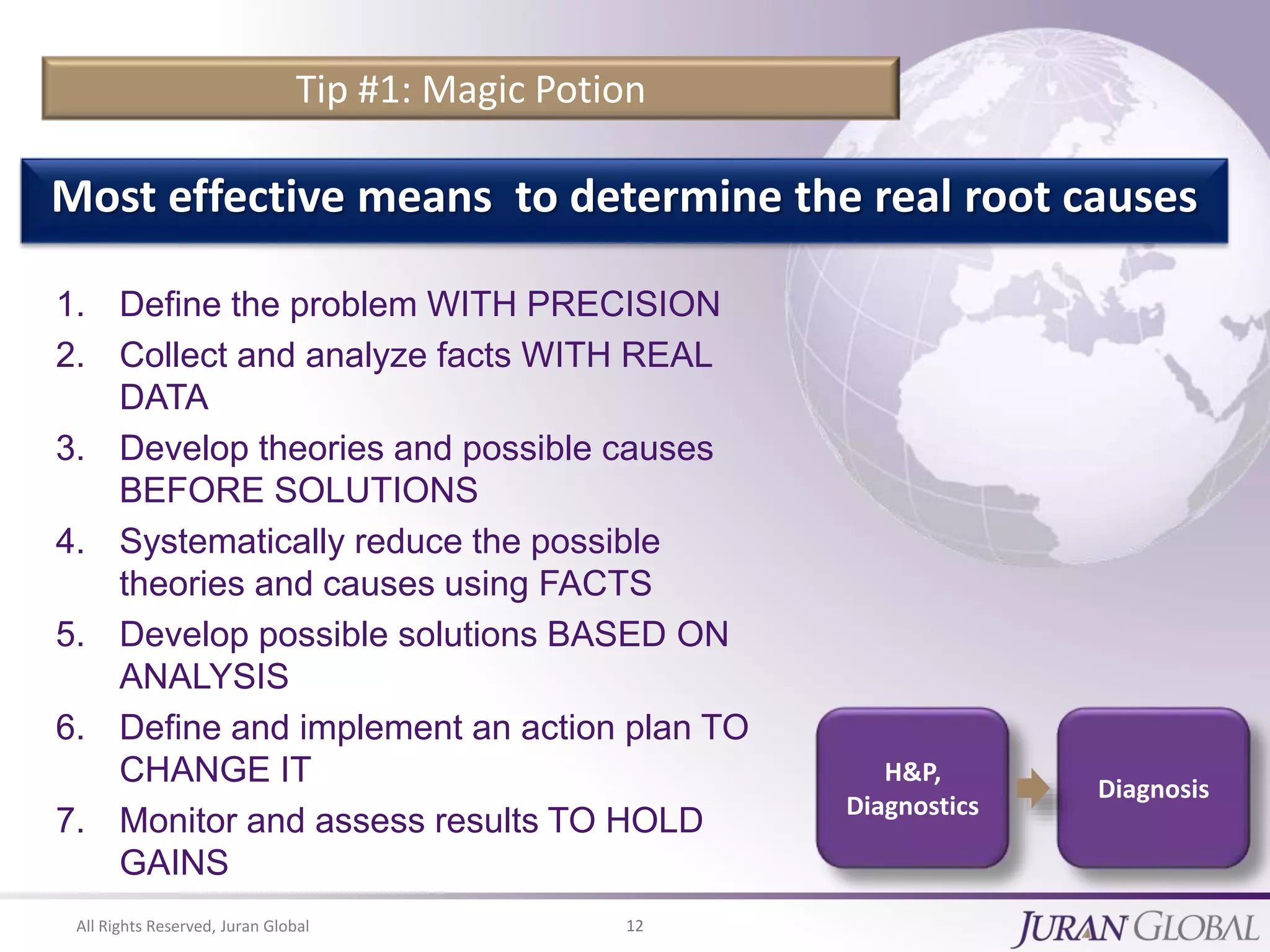 Tip #1: Magic Potion

Most effective means to determine the real root causes

1. Define the problem WITH PRECISION
2. Collect and analyze facts WITH REAL DATA
3. Develop theories and possible causes BEFORE SOLUTIONS
4. Systematically reduce the possible theories and causes using FACTS
5. Develop possible solutions BASED ON ANALYSIS
6. Define and implement an action plan TO CHANGE IT
7. Monitor and assess results TO HOLD GAINS

H&P, Diagnostics

Diagnosis

All Rights Reserved, Juran Global

12

JURAN GLOBAL